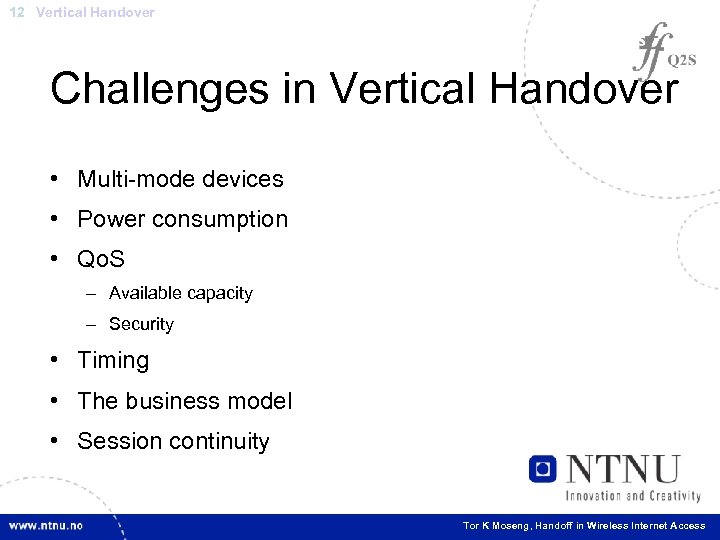 12 Vertical Handover

Q2S

Challenges in Vertical Handover

• Multi-mode devices
• Power consumption
• QoS
– Available capacity
– Security
• Timing
• The business model
• Session continuity

NTNU
Innovation and Creativity

www.ntnu.no

Tor K Moseng, Handoff in Wireless Internet Access